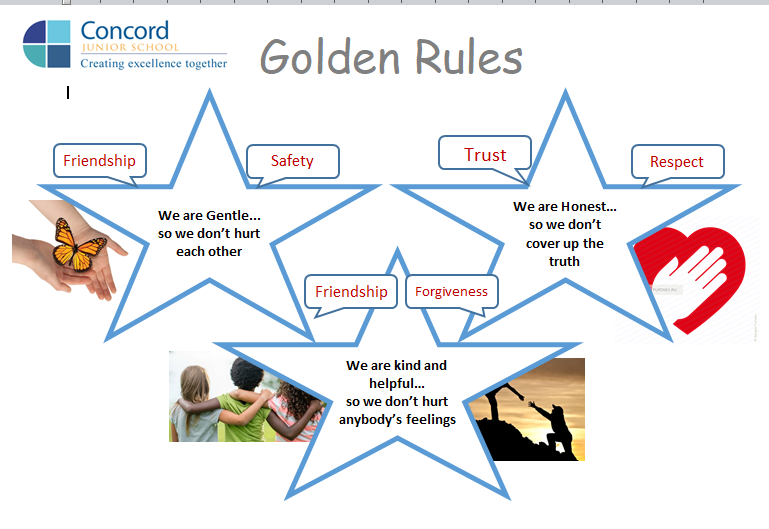 Concord
JUNIOR SCHOOL
Creating excellence together

Golden Rules

Friendship

Safety

We are Gentle... so we don't hurt each other

Trust

Respect

We are Honest... so we don't cover up the truth

Friendship

Forgiveness

We are kind and helpful... so we don't hurt anybody's feelings